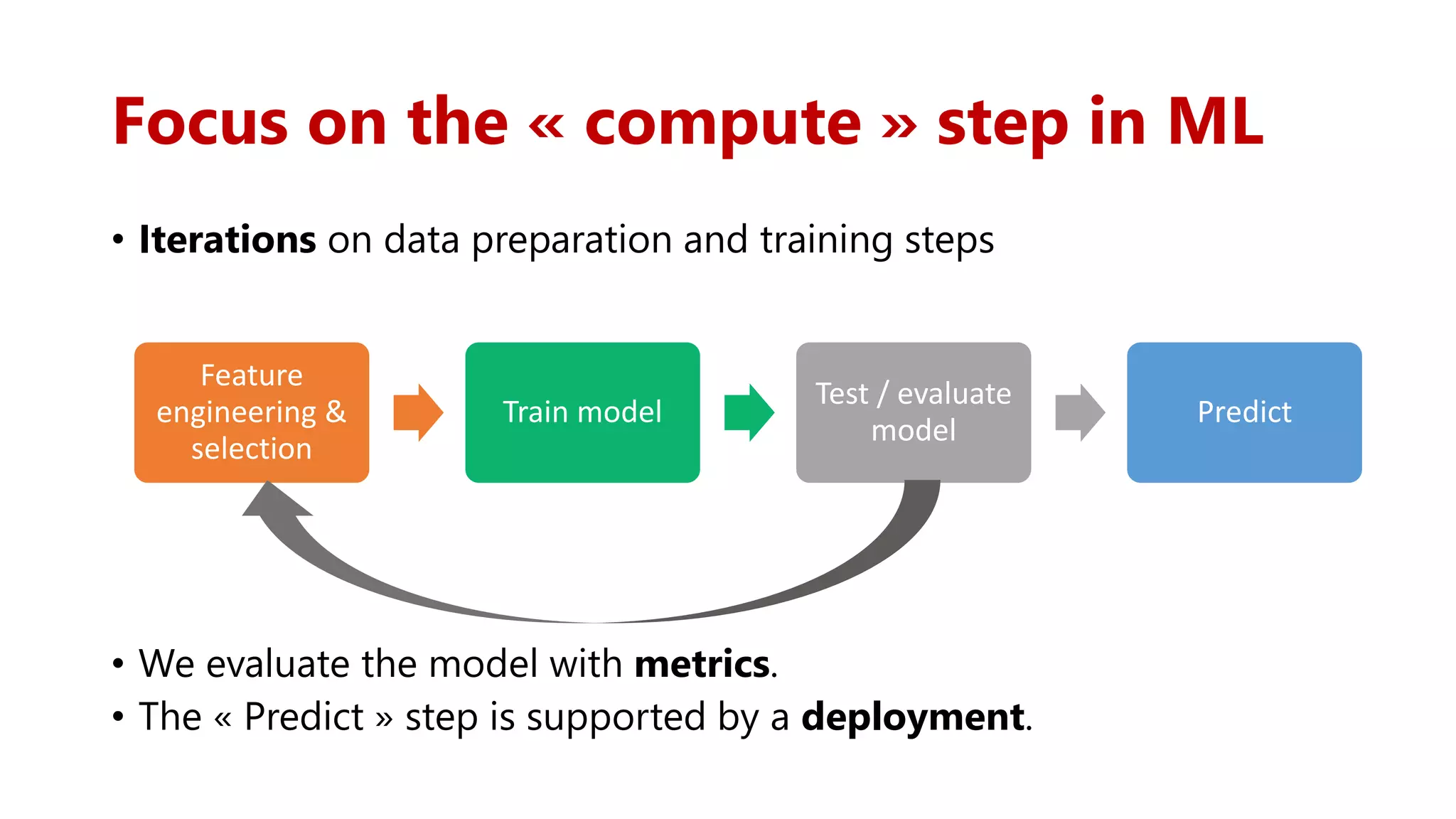 Focus on the « compute » step in ML

• Iterations on data preparation and training steps

Feature engineering & selection

Train model

Test / evaluate model

Predict

• We evaluate the model with metrics.
• The « Predict » step is supported by a deployment.